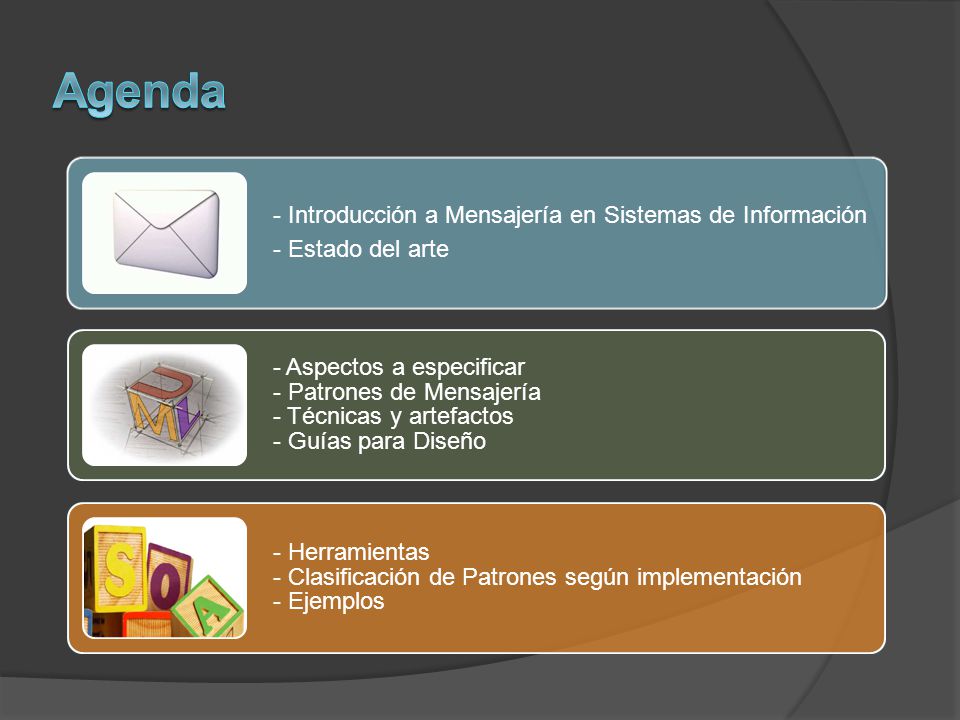 Agenda

- Introducción a Mensajería en Sistemas de Información
- Estado del arte

UML

- Aspectos a especificar
- Patrones de Mensajería
- Técnicas y artefactos
- Guías para Diseño

SOA

- Herramientas
- Clasificación de Patrones según implementación
- Ejemplos